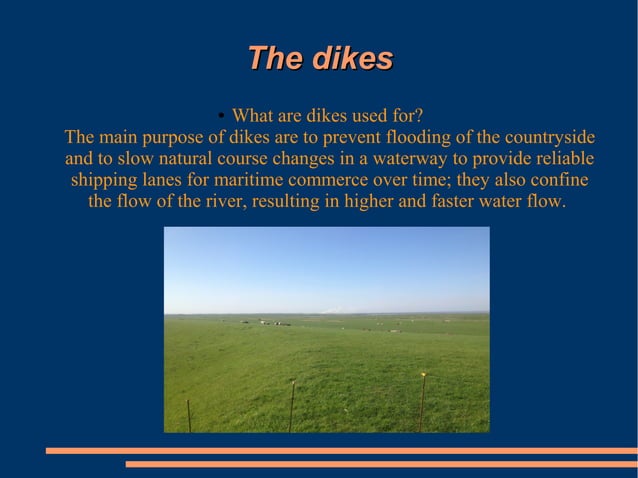 The dikes

• What are dikes used for?
The main purpose of dikes are to prevent flooding of the countryside and to slow natural course changes in a waterway to provide reliable shipping lanes for maritime commerce over time; they also confine the flow of the river, resulting in higher and faster water flow.